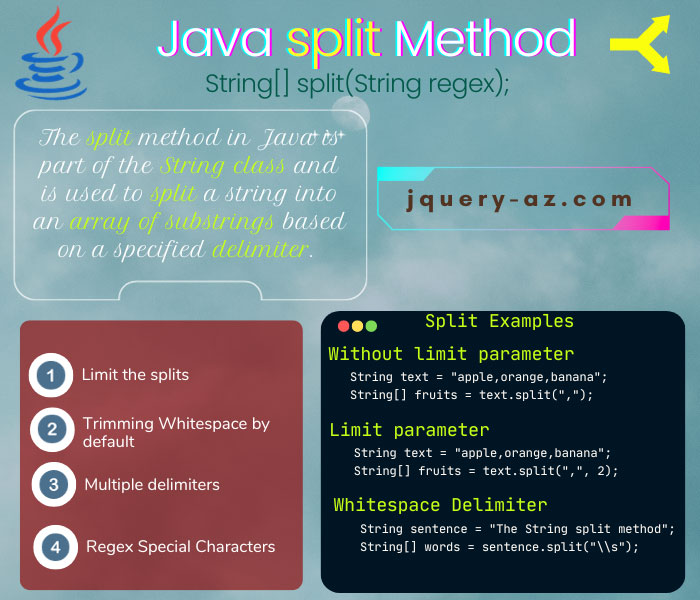 Java split Method

String[] split(String regex);

The split method in Java is part of the String class and is used to split a string into an array of substrings based on a specified delimiter.

jquery-az.com

1 Limit the splits

2 Trimming Whitespace by default

3 Multiple delimiters

4 Regex Special Characters

Split Examples

Without limit parameter

String text = "apple,orange,banana";
String[] fruits = text.split(",");

Limit parameter

String text = "apple,orange,banana";
String[] fruits = text.split(",", 2);

Whitespace Delimiter

String sentence = "The String split method";
String[] words = sentence.split("\\s");